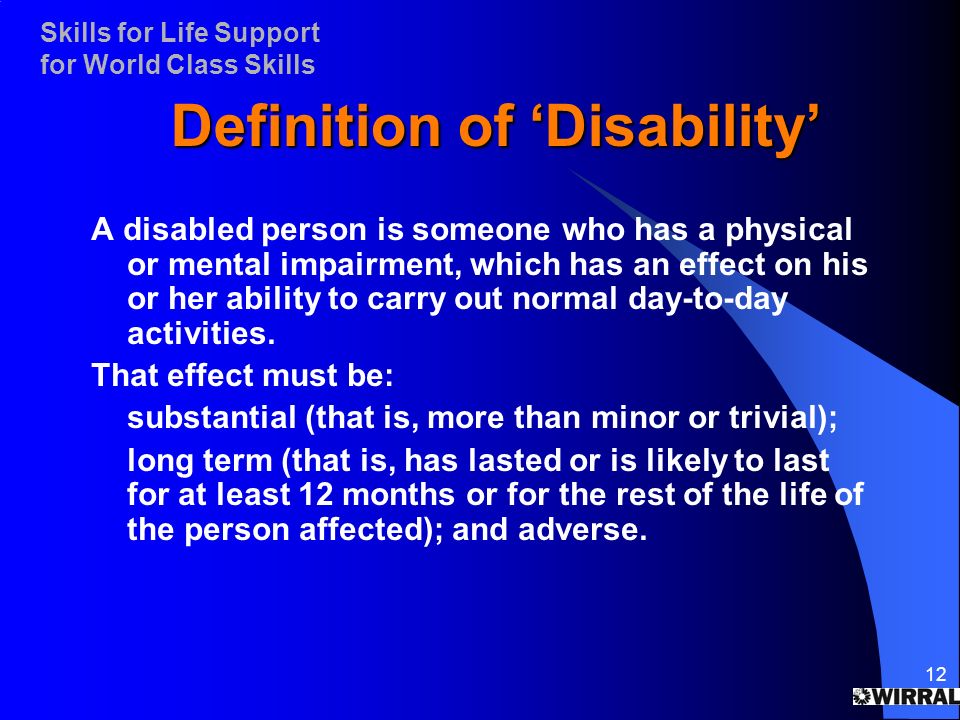 Skills for Life Support
for World Class Skills

Definition of ‘Disability’

A disabled person is someone who has a physical or mental impairment, which has an effect on his or her ability to carry out normal day-to-day activities.

That effect must be:

substantial (that is, more than minor or trivial);

long term (that is, has lasted or is likely to last for at least 12 months or for the rest of the life of the person affected); and adverse.

12

WIRRAL